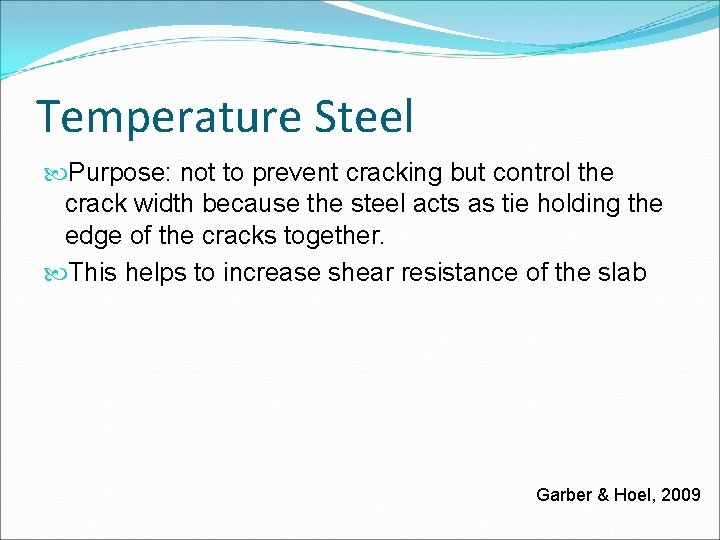 Temperature Steel

Purpose: not to prevent cracking but control the crack width because the steel acts as tie holding the edge of the cracks together.

This helps to increase shear resistance of the slab

Garber & Hoel, 2009